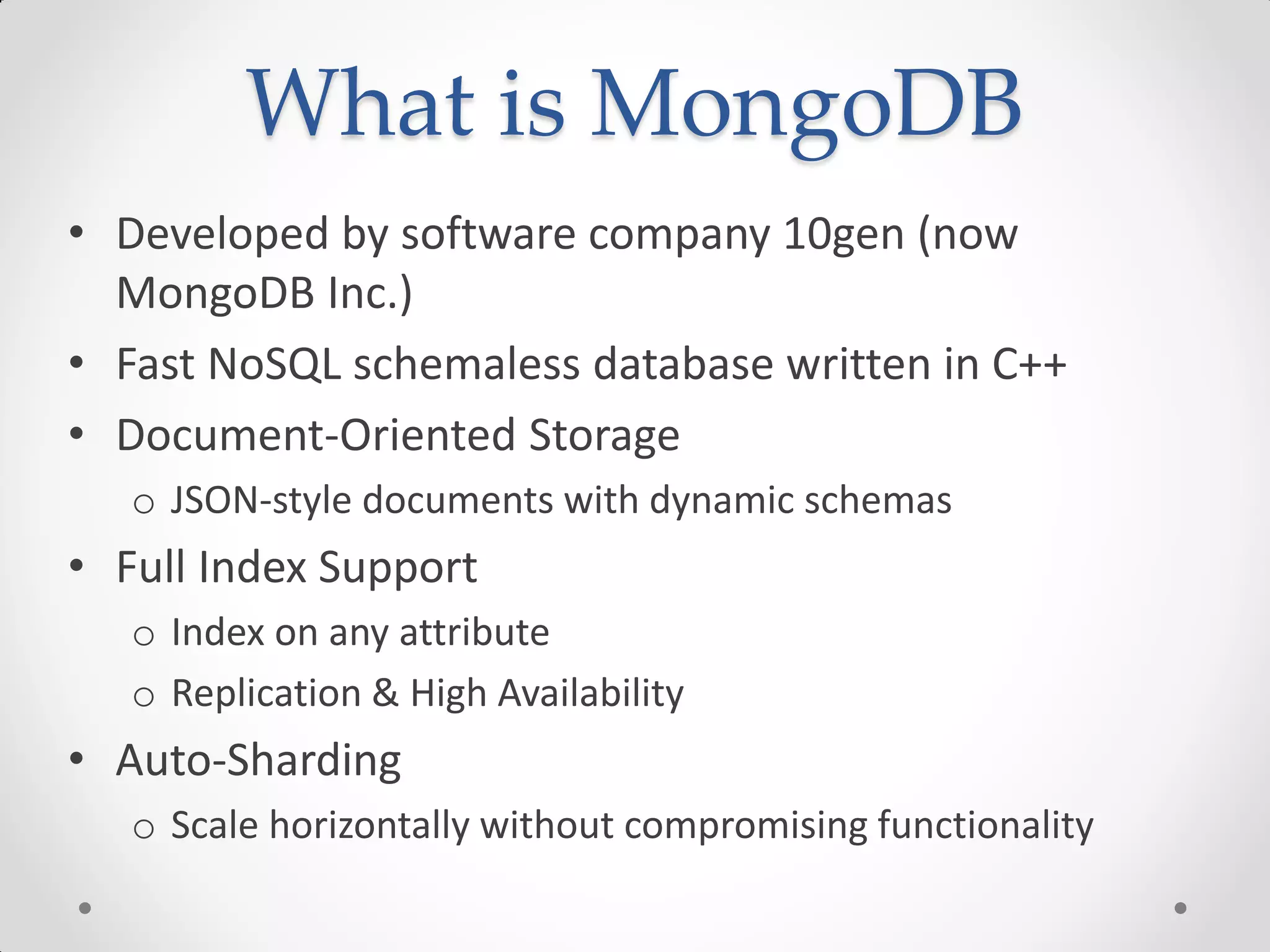 What is MongoDB

• Developed by software company 10gen (now MongoDB Inc.)
• Fast NoSQL schemaless database written in C++
• Document-Oriented Storage
  o JSON-style documents with dynamic schemas
• Full Index Support
  o Index on any attribute
  o Replication & High Availability
• Auto-Sharding
  o Scale horizontally without compromising functionality